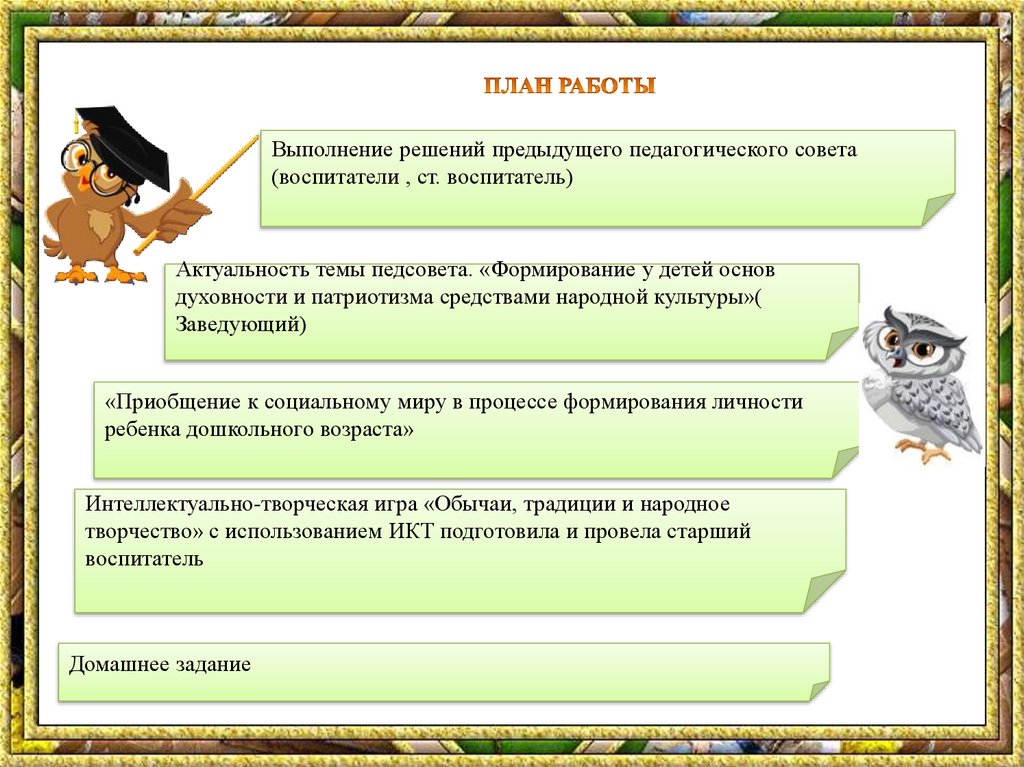 ПЛАН РАБОТЫ

Выполнение решений предыдущего педагогического совета (воспитатели , ст. воспитатель)

Актуальность темы педсовета. «Формирование у детей основ духовности и патриотизма средствами народной культуры»( Заведующий)

«Приобщение к социальному миру в процессе формирования личности ребенка дошкольного возраста»

Интеллектуально-творческая игра «Обычаи, традиции и народное творчество» с использованием ИКТ подготовила и провела старший воспитатель

Домашнее задание